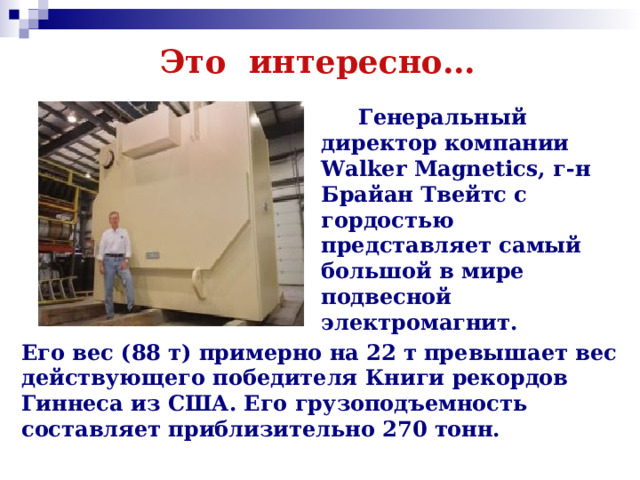 Это интересно…

Генеральный директор компании Walker Magnetics, г-н Брайан Твейтс с гордостью представляет самый большой в мире подвесной электромагнит.

Его вес (88 т) примерно на 22 т превышает вес действующего победителя Книги рекордов Гиннеса из США. Его грузоподъемность составляет приблизительно 270 тонн.